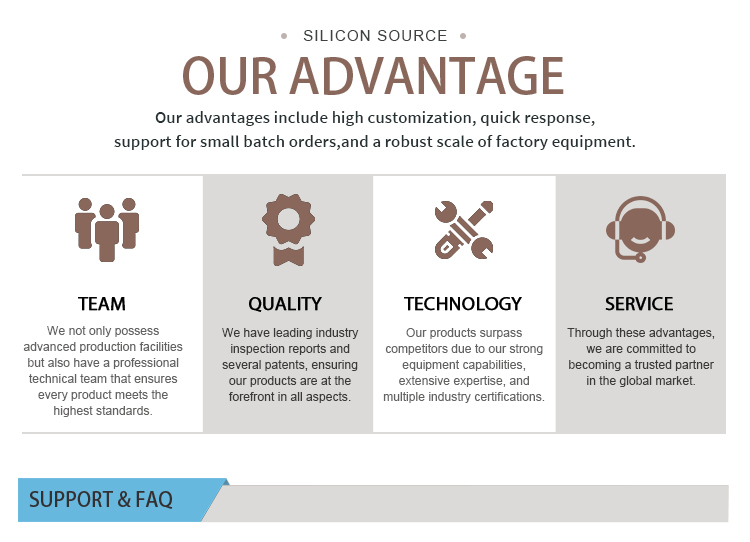 SILICON SOURCE

OUR ADVANTAGE

Our advantages include high customization, quick response, support for small batch orders,and a robust scale of factory equipment.

TEAM

We not only possess advanced production facilities but also have a professional technical team that ensures every product meets the highest standards.

QUALITY

We have leading industry inspection reports and several patents, ensuring our products are at the forefront in all aspects.

TECHNOLOGY

Our products surpass competitors due to our strong equipment capabilities, extensive expertise, and multiple industry certifications.

SERVICE

Through these advantages, we are committed to becoming a trusted partner in the global market.

SUPPORT & FAQ